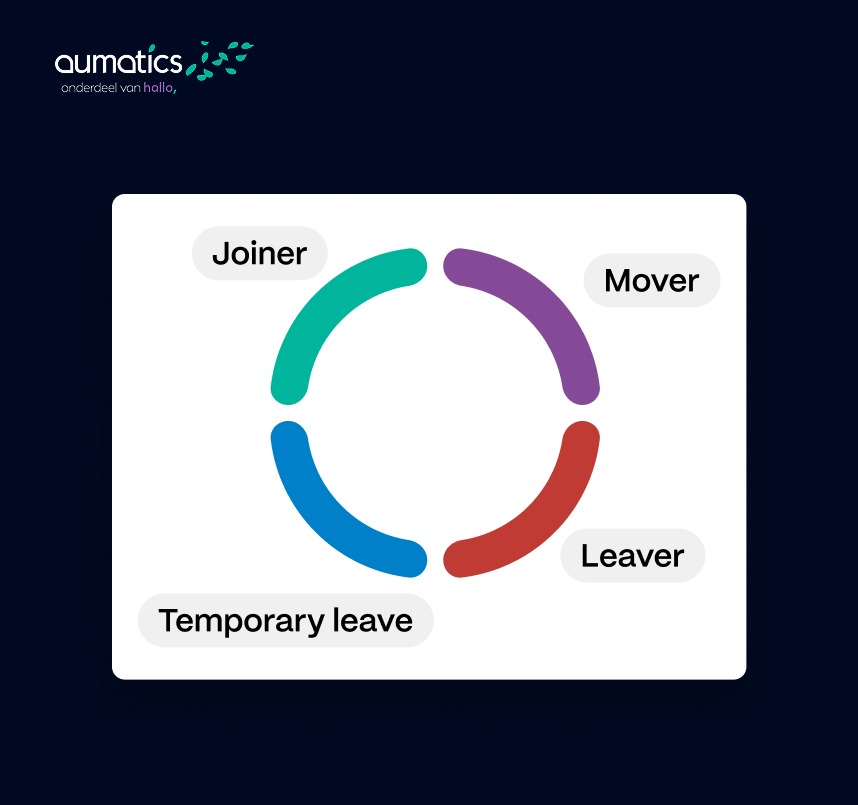 aumatics
onderdeel van hallo,

Joiner

Mover

Leaver

Temporary leave